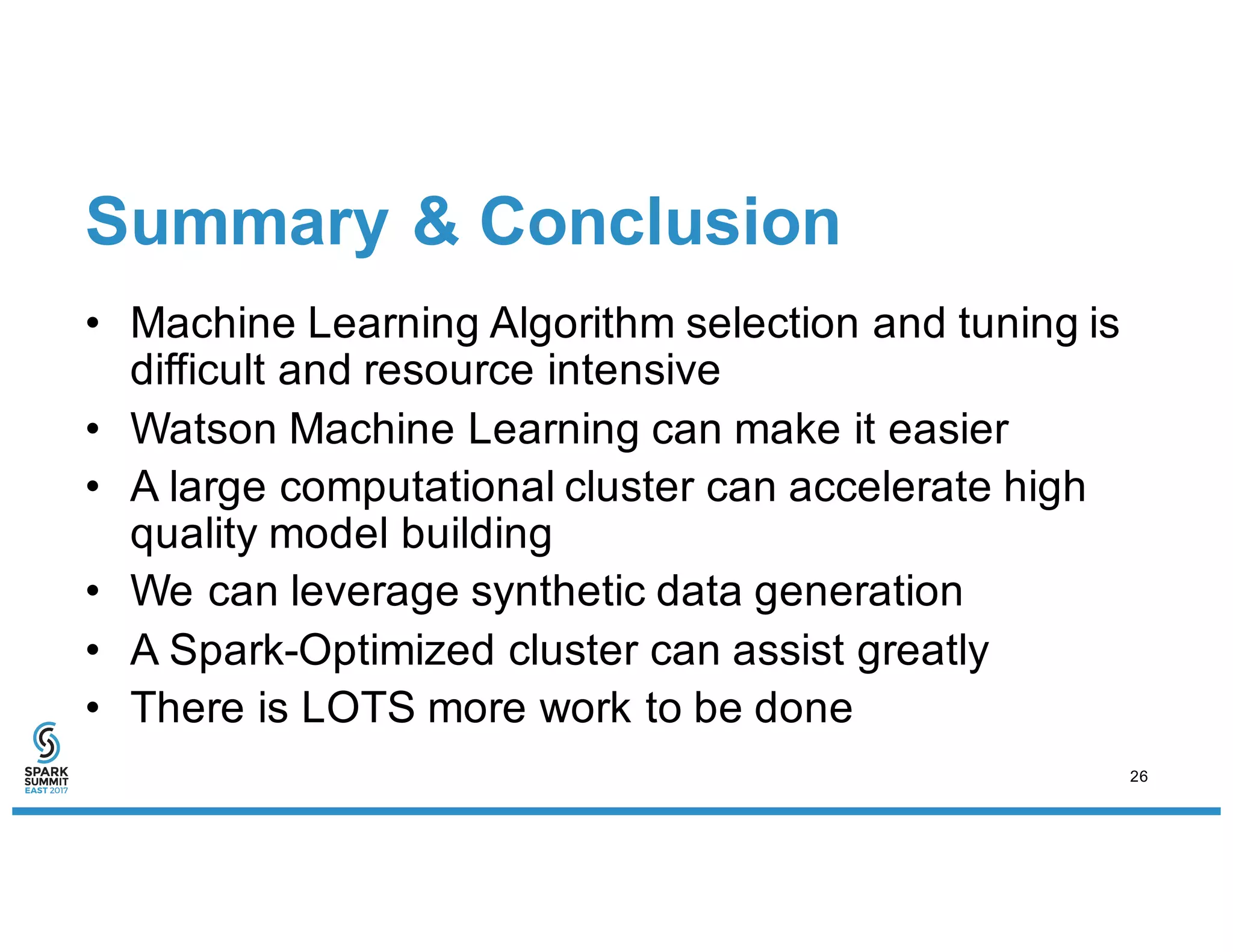 Summary & Conclusion

• Machine Learning Algorithm selection and tuning is difficult and resource intensive
• Watson Machine Learning can make it easier
• A large computational cluster can accelerate high quality model building
• We can leverage synthetic data generation
• A Spark-Optimized cluster can assist greatly
• There is LOTS more work to be done

SPARK SUMMIT EAST 2017

26